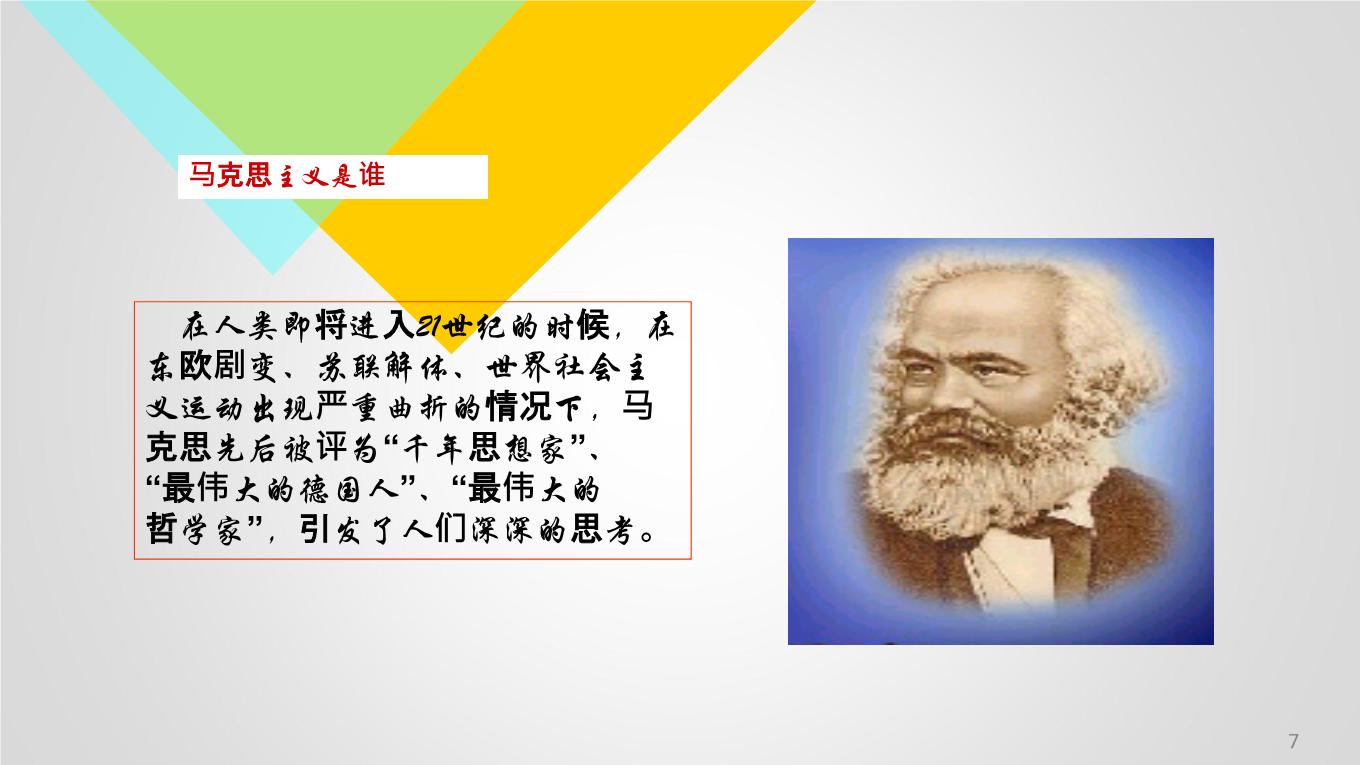 马克思主义是谁

在人类即将进入21世纪的时候，在东欧剧变、苏联解体、世界社会主义运动出现严重曲折的情况下，马克思先后被评为“千年思想家”、“最伟大的德国人”、“最伟大的哲学家”，引发了人们深深的思考。

7